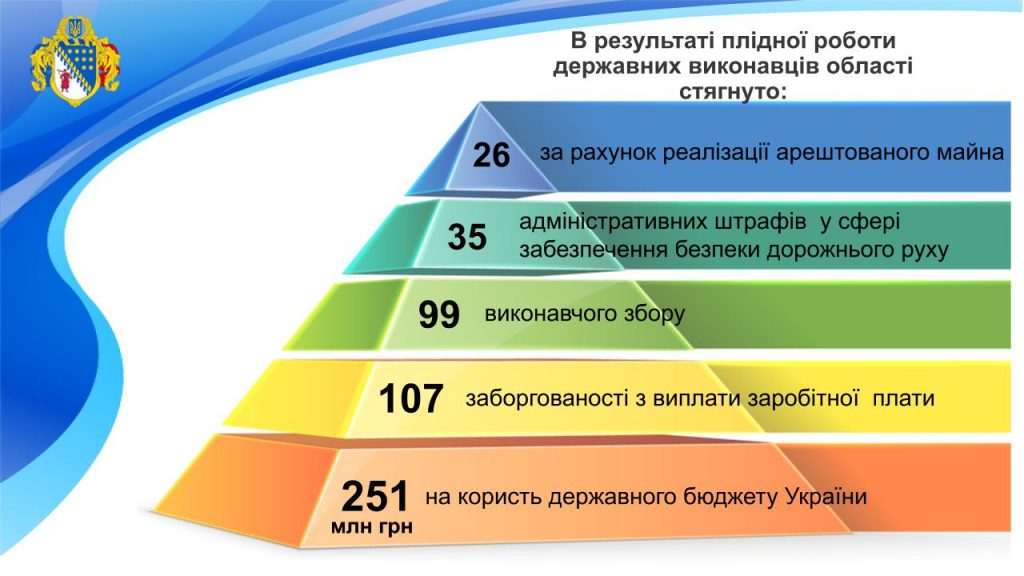 В результаті плідної роботи державних виконавців області стягнуто:

26 за рахунок реалізації арештованого майна

35 адміністративних штрафів у сфері забезпечення безпеки дорожнього руху

99 виконавчого збору

107 заборгованості з виплати заробітної плати

251 млн грн на користь державного бюджету України